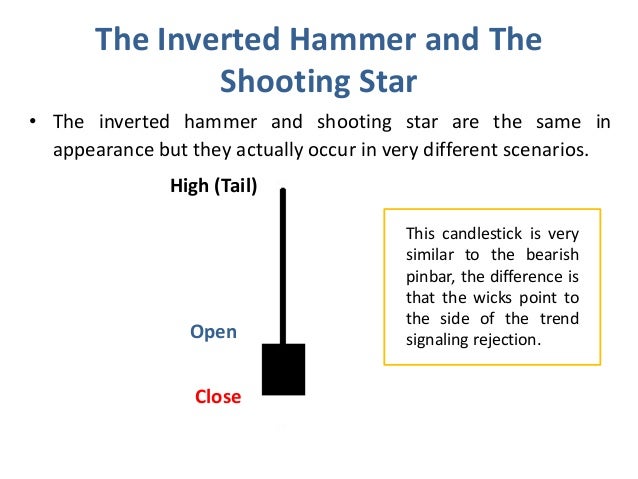 The Inverted Hammer and The Shooting Star

• The inverted hammer and shooting star are the same in appearance but they actually occur in very different scenarios.

High (Tail)

Open

Close

This candlestick is very similar to the bearish pinbar, the difference is that the wicks point to the side of the trend signaling rejection.